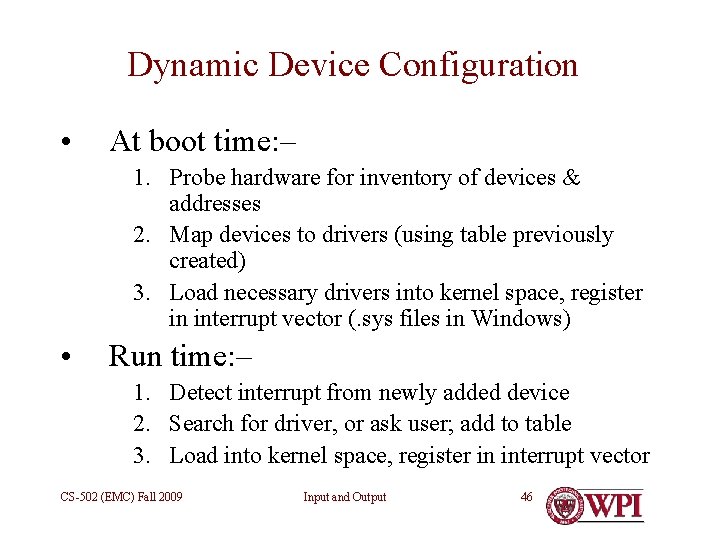 Dynamic Device Configuration

• At boot time:–

1. Probe hardware for inventory of devices & addresses
2. Map devices to drivers (using table previously created)
3. Load necessary drivers into kernel space, register in interrupt vector (.sys files in Windows)

• Run time:–

1. Detect interrupt from newly added device
2. Search for driver, or ask user; add to table
3. Load into kernel space, register in interrupt vector

CS-502 (EMC) Fall 2009

Input and Output

46

WPI